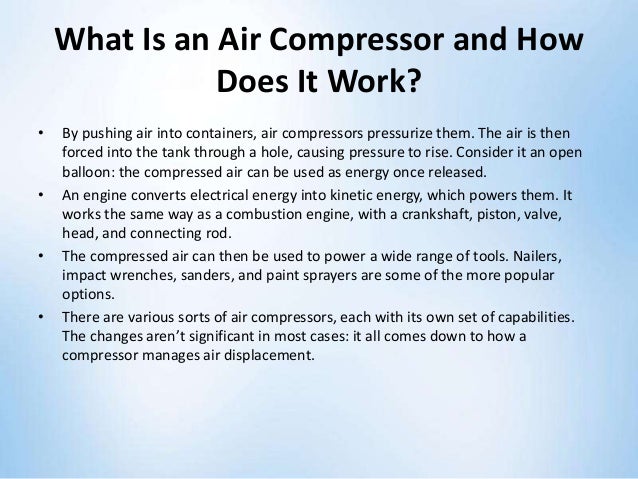 What Is an Air Compressor and How Does It Work?

• By pushing air into containers, air compressors pressurize them. The air is then forced into the tank through a hole, causing pressure to rise. Consider it an open balloon: the compressed air can be used as energy once released.

• An engine converts electrical energy into kinetic energy, which powers them. It works the same way as a combustion engine, with a crankshaft, piston, valve, head, and connecting rod.

• The compressed air can then be used to power a wide range of tools. Nailers, impact wrenches, sanders, and paint sprayers are some of the more popular options.

• There are various sorts of air compressors, each with its own set of capabilities. The changes aren't significant in most cases: it all comes down to how a compressor manages air displacement.